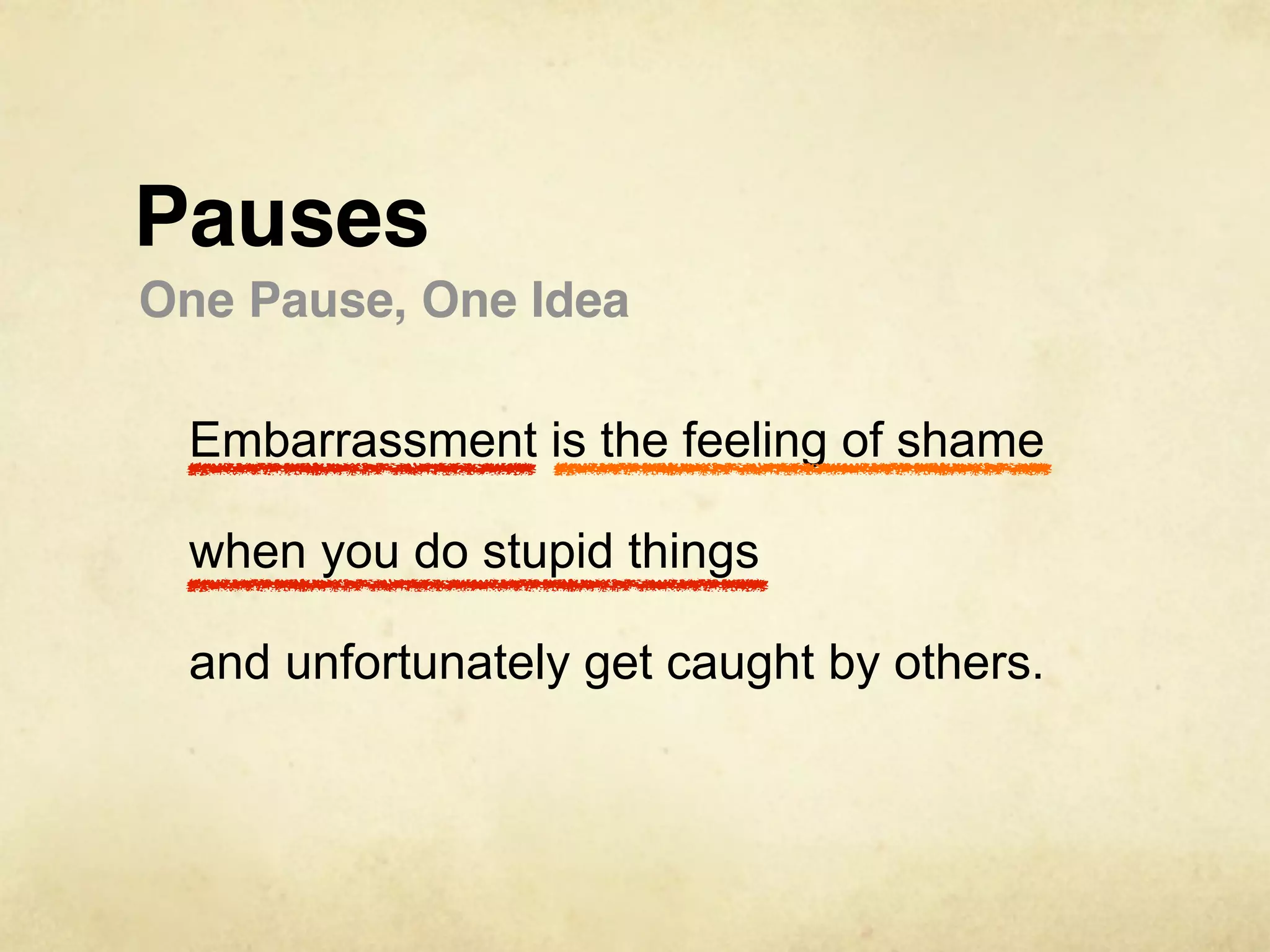 Pauses

One Pause, One Idea

Embarrassment is the feeling of shame

when you do stupid things

and unfortunately get caught by others.